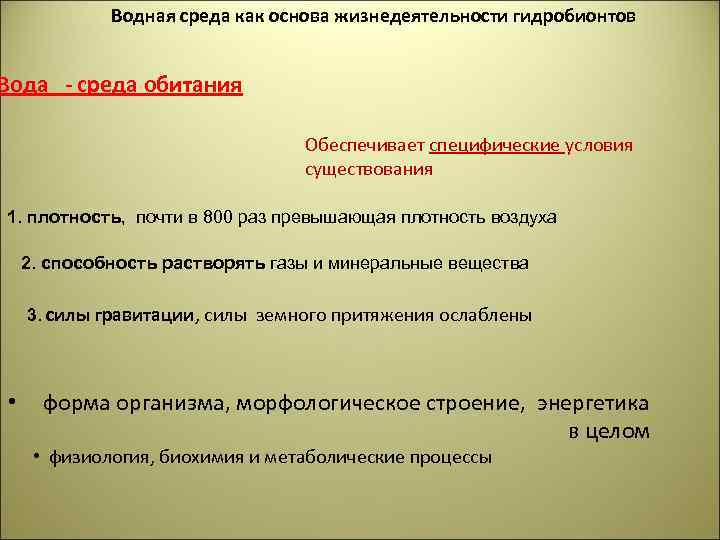 Водная среда как основа жизнедеятельности гидробионтов

Вода - среда обитания

Обеспечивает специфические условия существования

1. плотность, почти в 800 раз превышающая плотность воздуха

2. способность растворять газы и минеральные вещества

3. силы гравитации, силы земного притяжения ослаблены

• форма организма, морфологическое строение, энергетика в целом

• физиология, биохимия и метаболические процессы